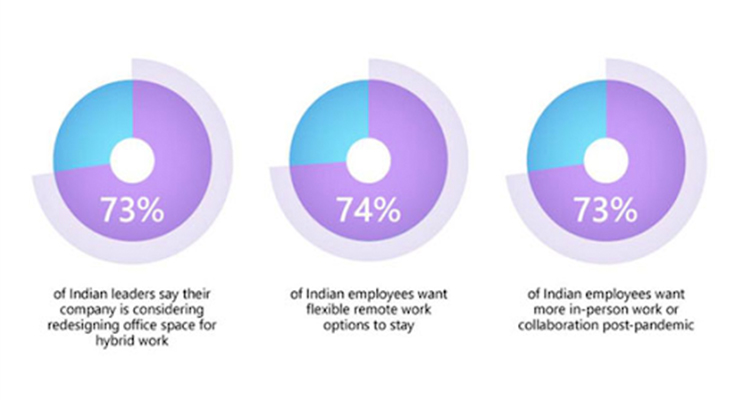 73%

of Indian leaders say their company is considering redesigning office space for hybrid work

74%

of Indian employees want flexible remote work options to stay

73%

of Indian employees want more in-person work or collaboration post-pandemic